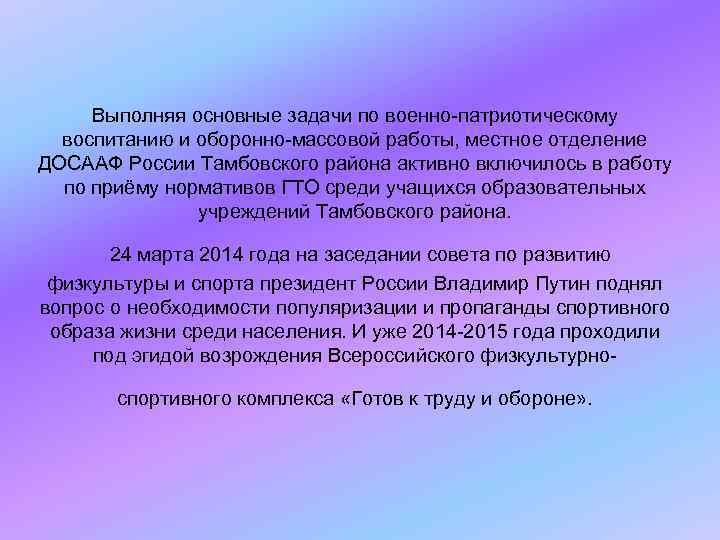 Выполняя основные задачи по военно-патриотическому воспитанию и оборонно-массовой работы, местное отделение ДОСААФ России Тамбовского района активно включилось в работу по приёму нормативов ГТО среди учащихся образовательных учреждений Тамбовского района.

24 марта 2014 года на заседании совета по развитию физкультуры и спорта президент России Владимир Путин поднял вопрос о необходимости популяризации и пропаганды спортивного образа жизни среди населения. И уже 2014-2015 года проходили под эгидой возрождения Всероссийского физкультурно-спортивного комплекса «Готов к труду и обороне».